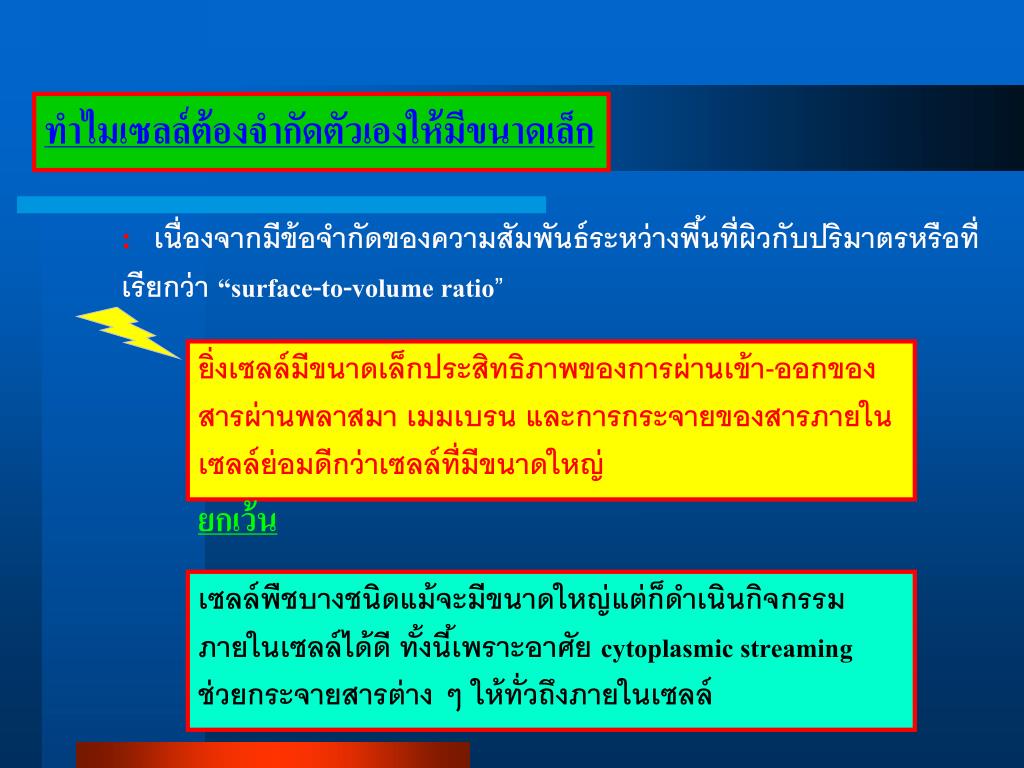 ทำไมเซลล์ต้องจำกัดตัวเองให้มีขนาดเล็ก

: เนื่องจากมีข้อจำกัดของความสัมพันธ์ระหว่างพื้นที่ผิวกับปริมาตรหรือที่เรียกว่า “surface-to-volume ratio”

ยิ่งเซลล์มีขนาดเล็กประสิทธิภาพของการผ่านเข้า-ออกของสารผ่านพลาสมา เมมเบรน และการกระจายของสารภายในเซลล์ย่อมดีกว่าเซลล์ที่มีขนาดใหญ่

ยกเว้น

เซลล์พืชบางชนิดแม้จะมีขนาดใหญ่แต่ก็ดำเนินกิจกรรมภายในเซลล์ได้ดี ทั้งนี้เพราะอาศัย cytoplasmic streaming ช่วยกระจายสารต่าง ๆ ให้ทั่วถึงภายในเซลล์